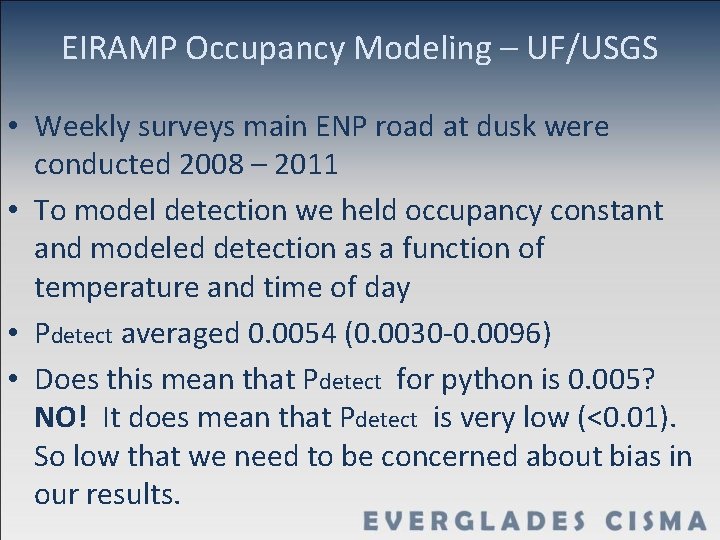 EIRAMP Occupancy Modeling – UF/USGS

• Weekly surveys main ENP road at dusk were conducted 2008 – 2011

• To model detection we held occupancy constant and modeled detection as a function of temperature and time of day

• Pdetect averaged 0.0054 (0.0030-0.0096)

• Does this mean that Pdetect for python is 0.005? NO! It does mean that Pdetect is very low (<0.01). So low that we need to be concerned about bias in our results.

EVERGLADES CISMA